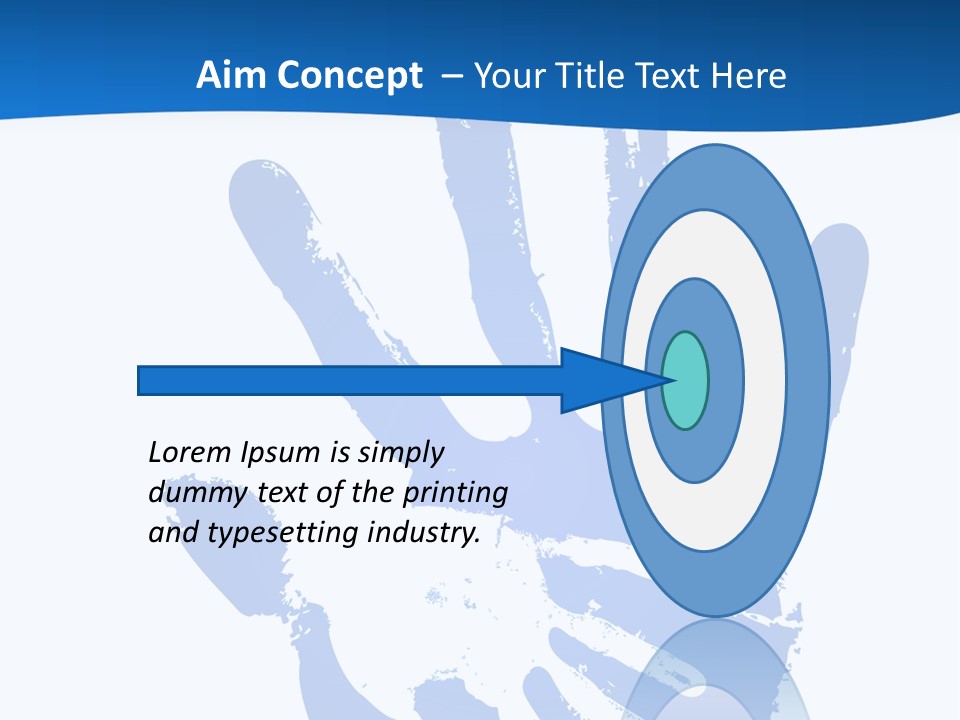 Aim Concept – Your Title Text Here

Lorem Ipsum is simply dummy text of the printing and typesetting industry.